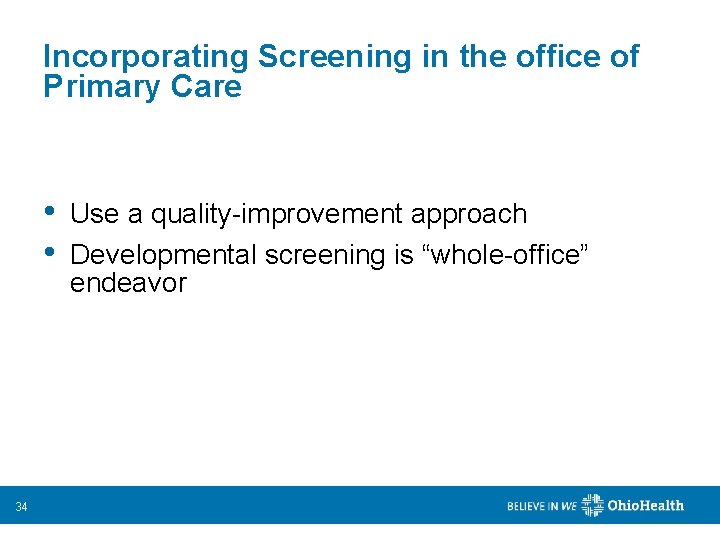 Incorporating Screening in the office of Primary Care

• Use a quality-improvement approach
• Developmental screening is “whole-office” endeavor

34

BELIEVE IN WE OhioHealth